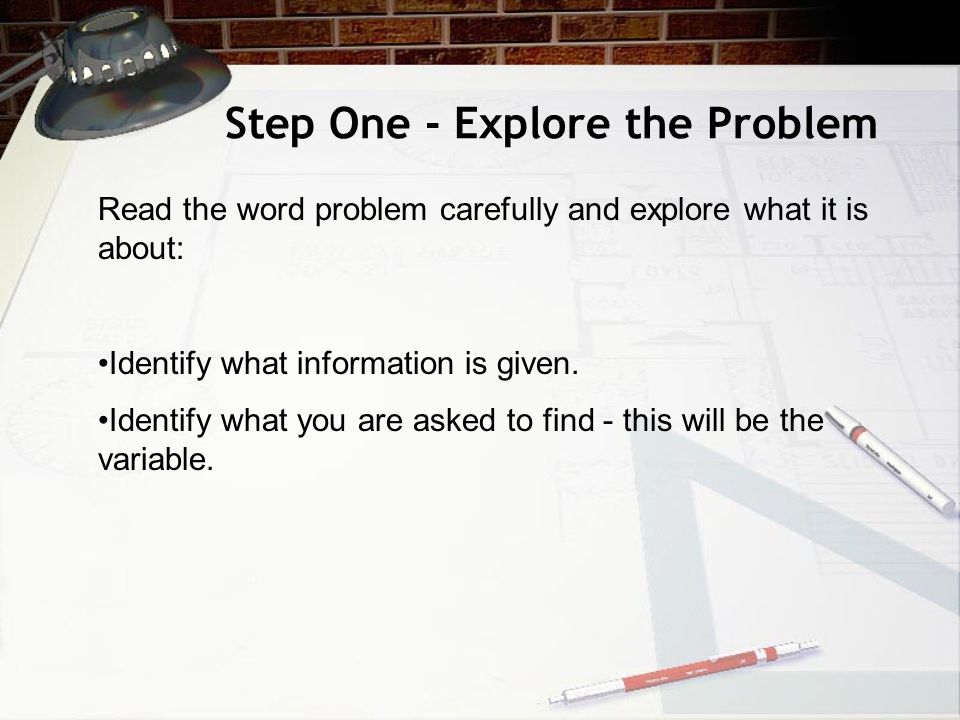 Step One - Explore the Problem

Read the word problem carefully and explore what it is about:

•Identify what information is given.

•Identify what you are asked to find - this will be the variable.